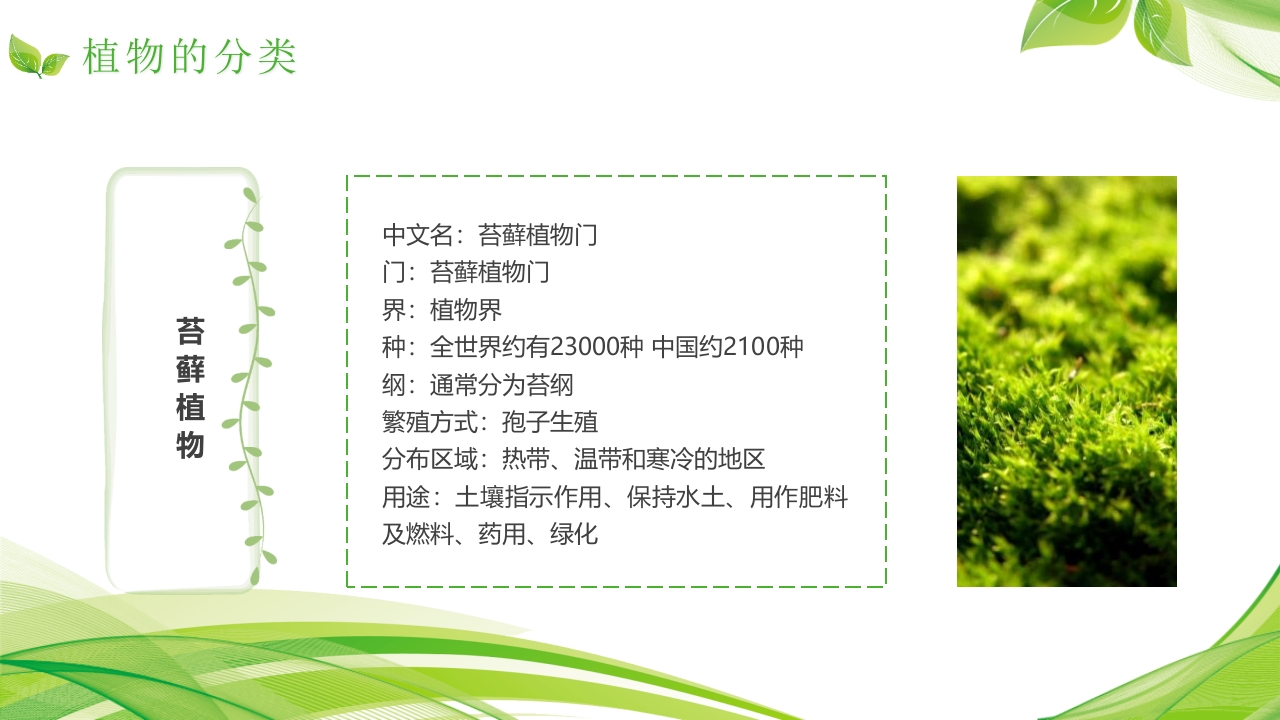 植物的分类

苔藓植物

中文名：苔藓植物门
门：苔藓植物门
界：植物界
种：全世界约有23000种 中国约2100种
纲：通常分为苔纲
繁殖方式：孢子生殖
分布区域：热带、温带和寒冷的地区
用途：土壤指示作用、保持水土、用作肥料及燃料、药用、绿化